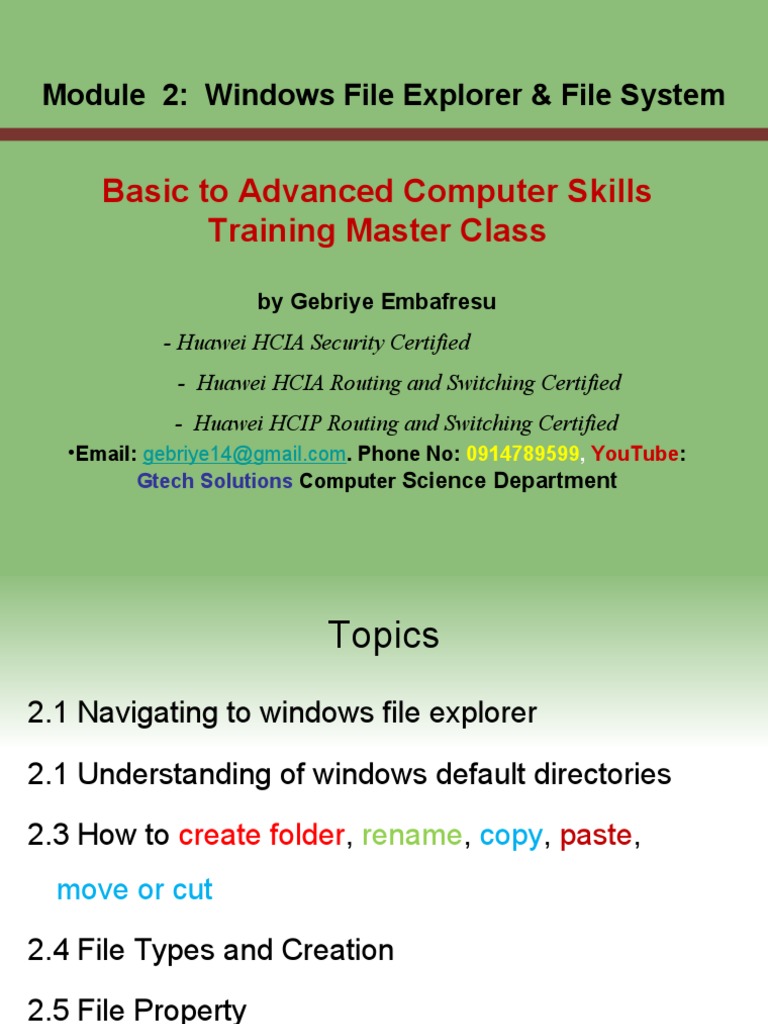 Module 2: Windows File Explorer & File System

Basic to Advanced Computer Skills Training Master Class

by Gebriye Embafresu

- Huawei HCIA Security Certified

- Huawei HCIA Routing and Switching Certified

- Huawei HCIP Routing and Switching Certified

•Email: gebriye14@gmail.com. Phone No: 0914789599, YouTube: Gtech Solutions Computer Science Department

Topics

2.1 Navigating to windows file explorer

2.1 Understanding of windows default directories

2.3 How to create folder, rename, copy, paste, move or cut

2.4 File Types and Creation

2.5 File Property